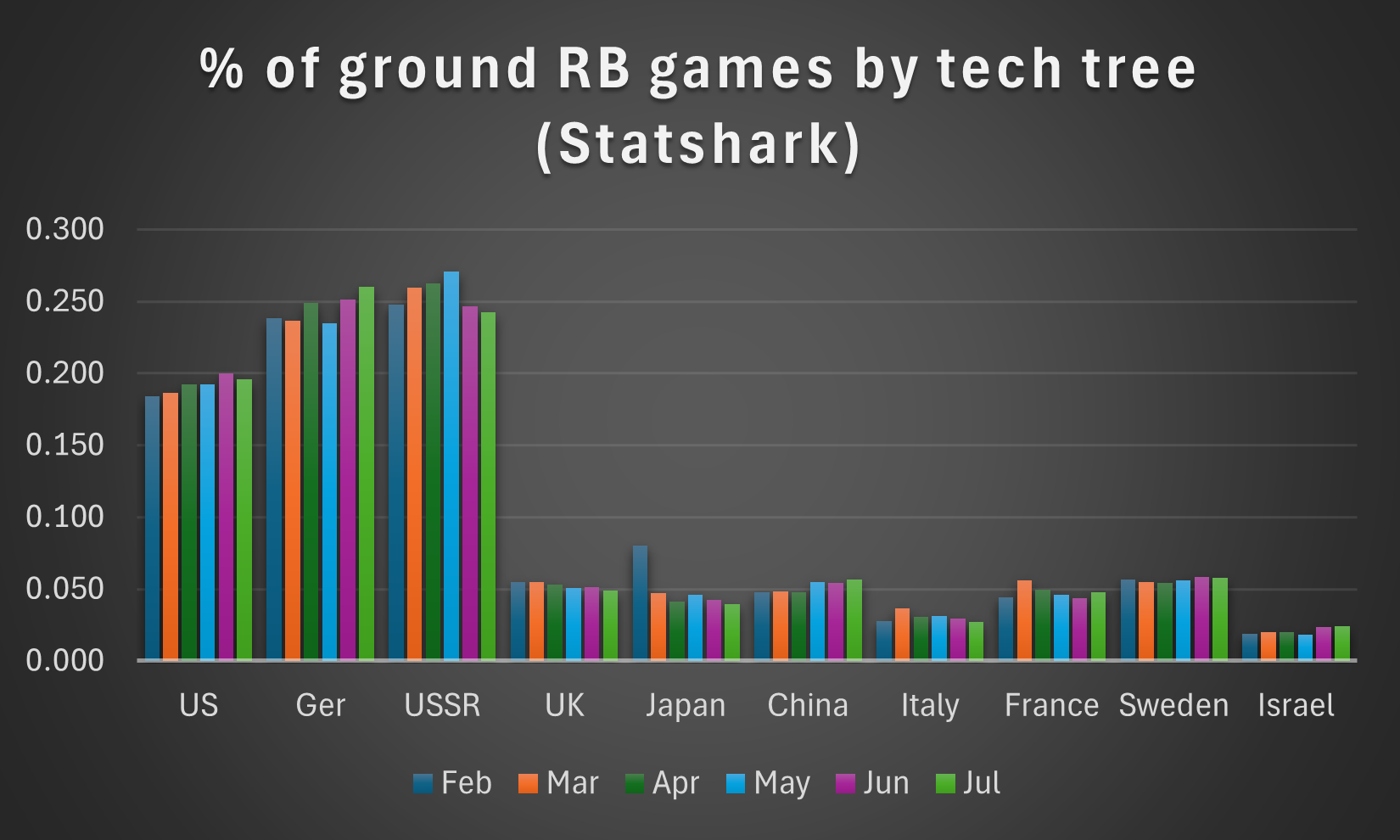 % of ground RB games by tech tree (Statshark)

0.300
0.250
0.200
0.150
0.100
0.050
0.000

US Ger USSR UK Japan China Italy France Sweden Israel

Feb Mar Apr May Jun Jul